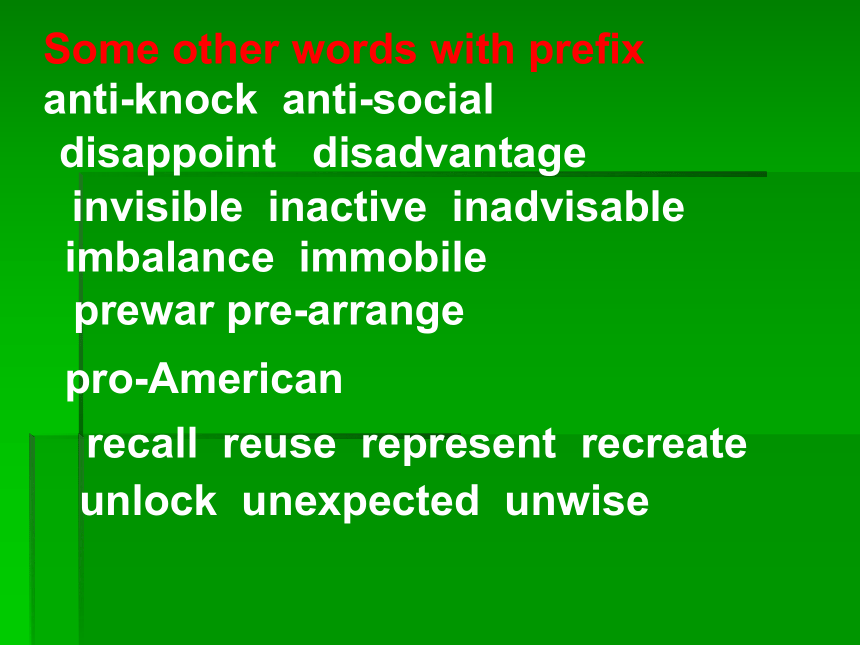 Some other words with prefix
anti-knock anti-social
disappoint disadvantage
invisible inactive inadvisable
imbalance immobile
prewar pre-arrange

pro-American

recall reuse represent recreate
unlock unexpected unwise